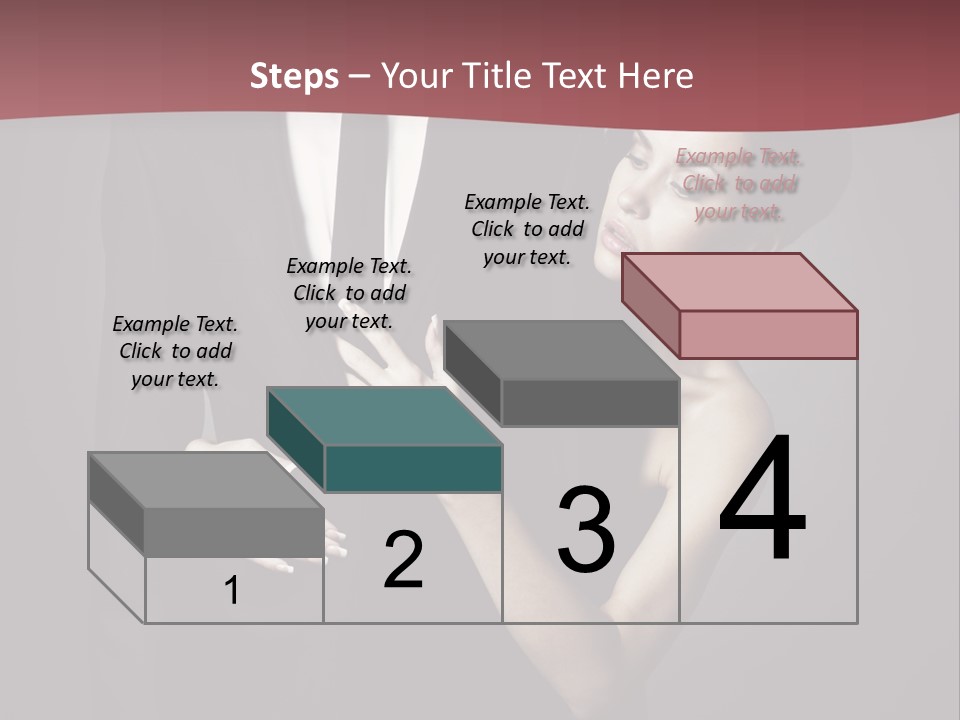 Steps – Your Title Text Here

Example Text. Click to add your text.

Example Text. Click to add your text.

Example Text. Click to add your text.

Example Text. Click to add your text.

1

2

3

4